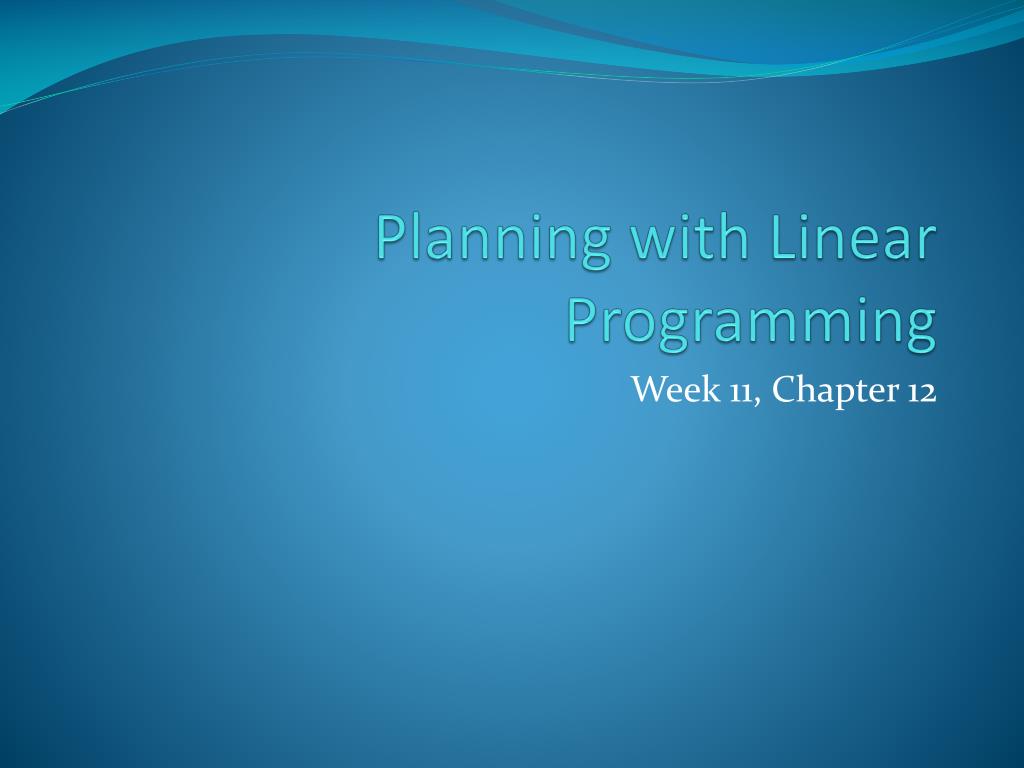 Planning with Linear Programming

Week 11, Chapter 12